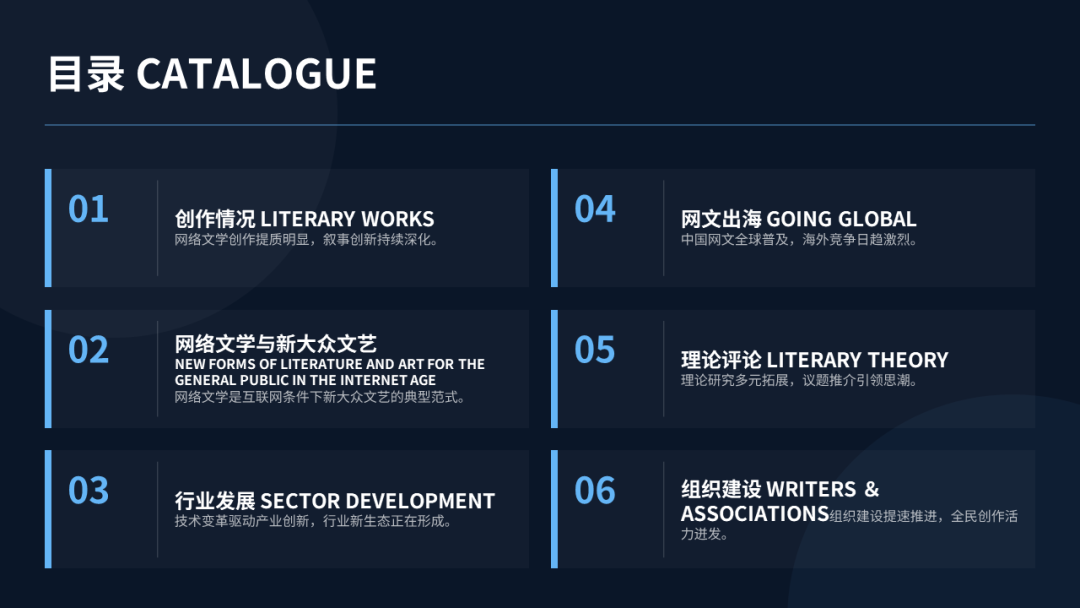 目录 CATALOGUE

01

创作情况 LITERARY WORKS
网络文学创作提质明显，叙事创新持续深化。

02

网络文学与新大众文艺
NEW FORMS OF LITERATURE AND ART FOR THE GENERAL PUBLIC IN THE INTERNET AGE
网络文学是互联网条件下新大众文艺的典型范式。

03

行业发展 SECTOR DEVELOPMENT
技术变革驱动产业创新，行业新生态正在形成。

04

网文出海 GOING GLOBAL
中国网文全球普及，海外竞争日趋激烈。

05

理论评论 LITERARY THEORY
理论研究多元拓展，议题推介引领思潮。

06

组织建设 WRITERS & ASSOCIATIONS组织建设提速推进，全民创作活力迸发。